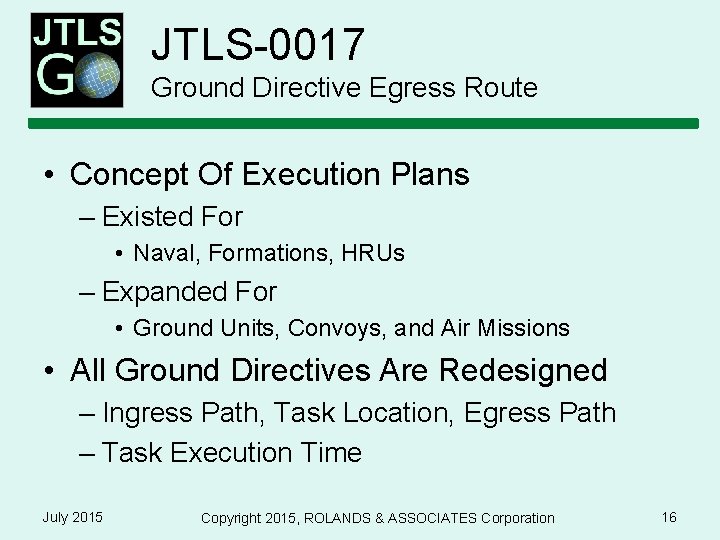 JTLS GO

JTLS-0017
Ground Directive Egress Route

• Concept Of Execution Plans
– Existed For
• Naval, Formations, HRUs
– Expanded For
• Ground Units, Convoys, and Air Missions
• All Ground Directives Are Redesigned
– Ingress Path, Task Location, Egress Path
– Task Execution Time

July 2015 Copyright 2015, ROLANDS & ASSOCIATES Corporation 16